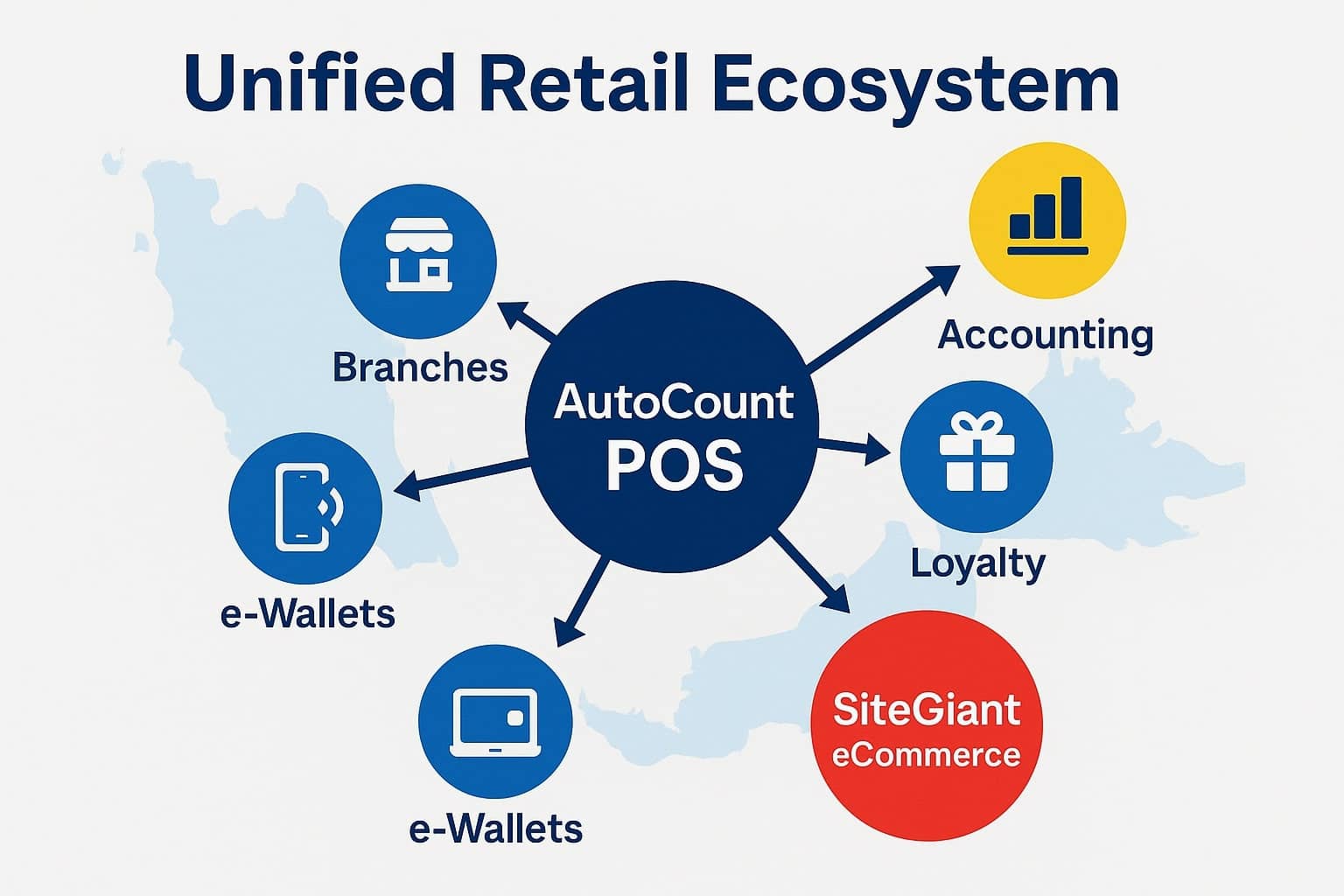 Unified Retail Ecosystem

Branches

Accounting

AutoCount POS

Loyalty

e-Wallets

e-Wallets

SiteGiant eCommerce